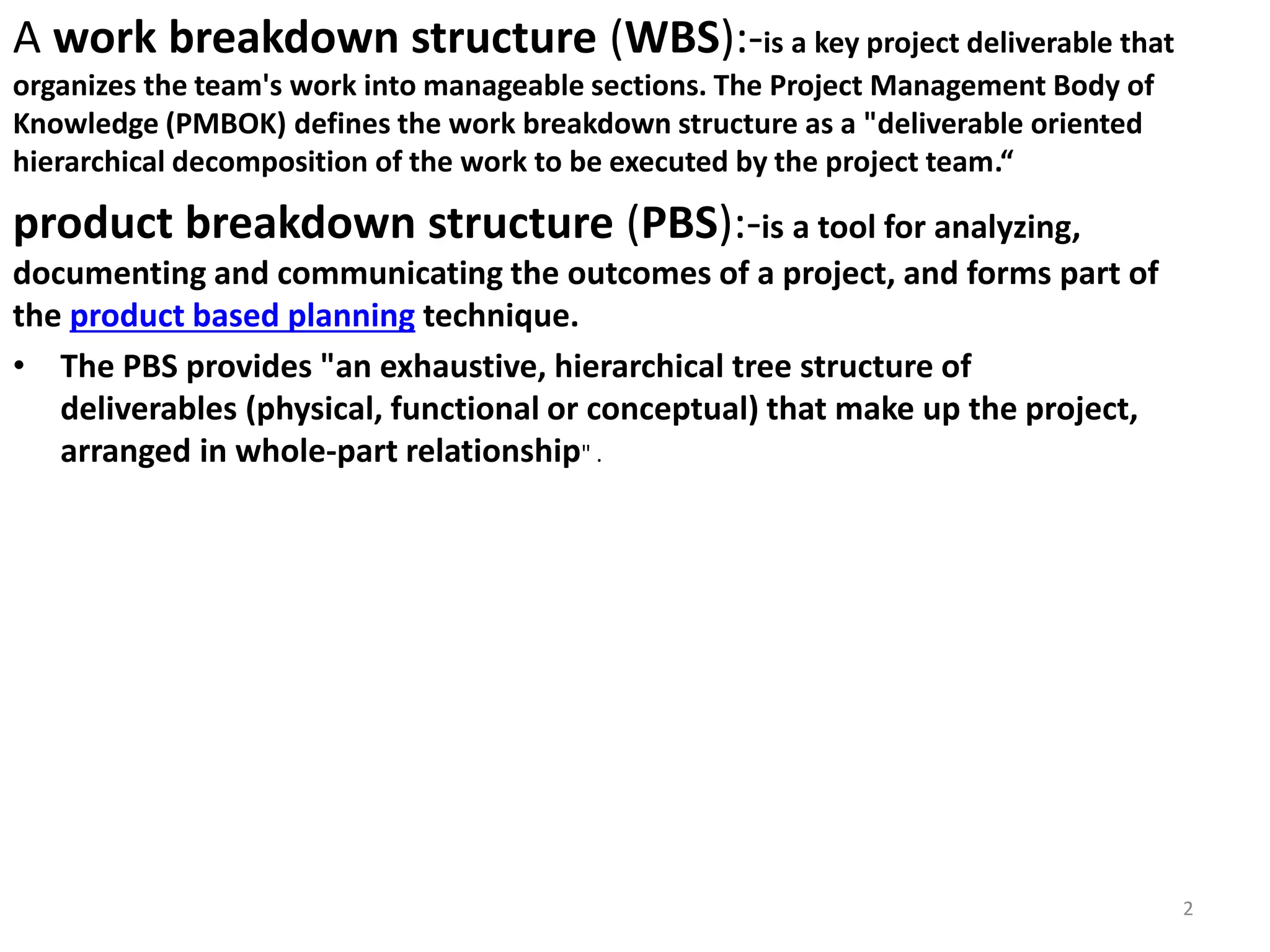 A work breakdown structure (WBS):-is a key project deliverable that organizes the team's work into manageable sections. The Project Management Body of Knowledge (PMBOK) defines the work breakdown structure as a "deliverable oriented hierarchical decomposition of the work to be executed by the project team.“

product breakdown structure (PBS):-is a tool for analyzing, documenting and communicating the outcomes of a project, and forms part of the product based planning technique.

• The PBS provides "an exhaustive, hierarchical tree structure of deliverables (physical, functional or conceptual) that make up the project, arranged in whole-part relationship" .

2